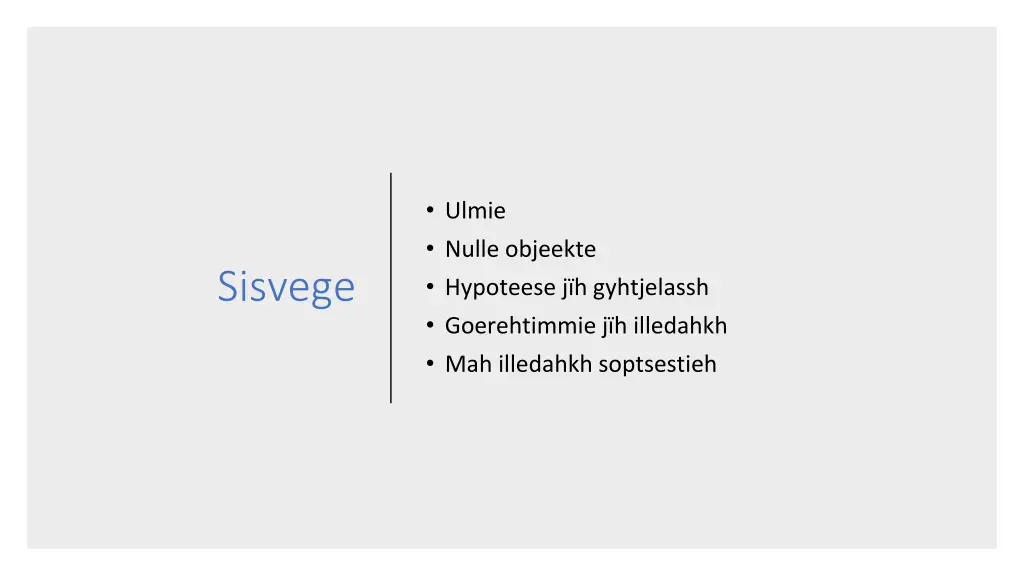 Sisvege

• Ulmie
• Nulle objeekte
• Hypoteese jïh gyhtjelassh
• Goerehtimmie jïh illedahkh
• Mah illedahkh soptsestieh